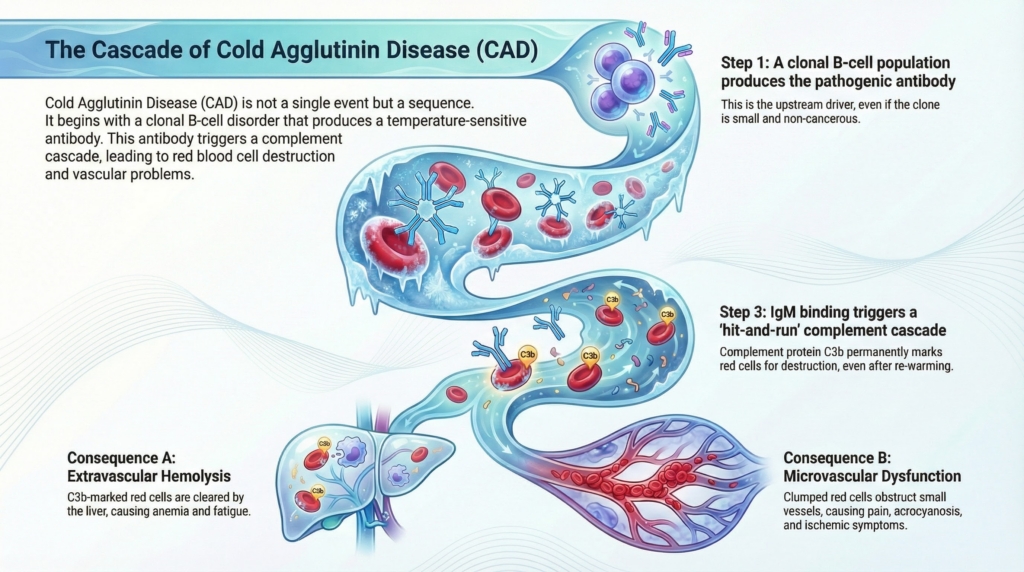 The Cascade of Cold Agglutinin Disease (CAD)

Cold Agglutinin Disease (CAD) is not a single event but a sequence. It begins with a clonal B-cell disorder that produces a temperature-sensitive antibody. This antibody triggers a complement cascade, leading to red blood cell destruction and vascular problems.

Step 1: A clonal B-cell population produces the pathogenic antibody

This is the upstream driver, even if the clone is small and non-cancerous.

C3b

C3b

C3b

C3b

Step 3: IgM binding triggers a 'hit-and-run' complement cascade

Complement protein C3b permanently marks red cells for destruction, even after re-warming.

C3b

C3b

Consequence A: Extravascular Hemolysis

C3b-marked red cells are cleared by the liver, causing anemia and fatigue.

Consequence B: Microvascular Dysfunction

Clumped red cells obstruct small vessels, causing pain, acrocyanosis, and ischemic symptoms.